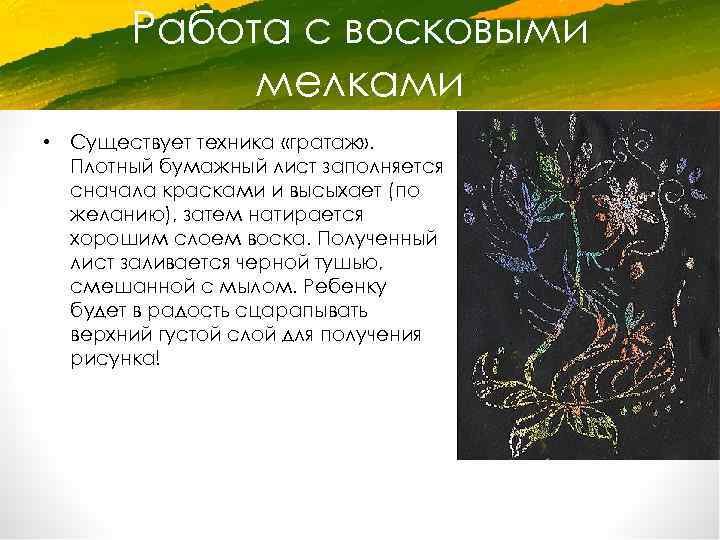 Работа с восковыми мелками

• Существует техника «гратаж». Плотный бумажный лист заполняется сначала красками и высыхает (по желанию), затем натирается хорошим слоем воска. Полученный лист заливается черной тушью, смешанной с мылом. Ребенку будет в радость сцарапывать верхний густой слой для получения рисунка!